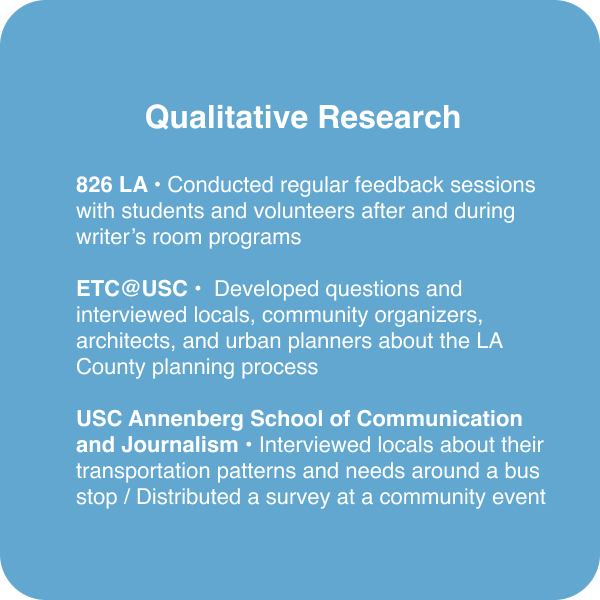 Qualitative Research

826 LA • Conducted regular feedback sessions with students and volunteers after and during writer's room programs

ETC@USC • Developed questions and interviewed locals, community organizers, architects, and urban planners about the LA County planning process

USC Annenberg School of Communication and Journalism • Interviewed locals about their transportation patterns and needs around a bus stop / Distributed a survey at a community event